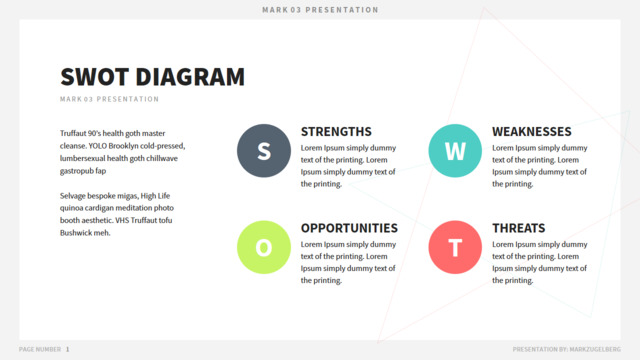 MARK 03 PRESENTATION

SWOT DIAGRAM

MARK 03 PRESENTATION

Truffaut 90's health goth master cleanse. YOLO Brooklyn cold-pressed, lumbersexual health goth chillwave gastropub fap

Selvage bespoke migas, High Life quinoa cardigan meditation photo booth aesthetic. VHS Truffaut tofu Bushwick meh.

S

STRENGTHS

Lorem Ipsum simply dummy text of the printing. Lorem Ipsum simply dummy text of the printing.

W

WEAKNESSES

Lorem Ipsum simply dummy text of the printing. Lorem Ipsum simply dummy text of the printing.

O

OPPORTUNITIES

Lorem Ipsum simply dummy text of the printing. Lorem Ipsum simply dummy text of the printing.

T

THREATS

Lorem Ipsum simply dummy text of the printing. Lorem Ipsum simply dummy text of the printing.

PAGE NUMBER 1

PRESENTATION BY: MARKZUGELBERG